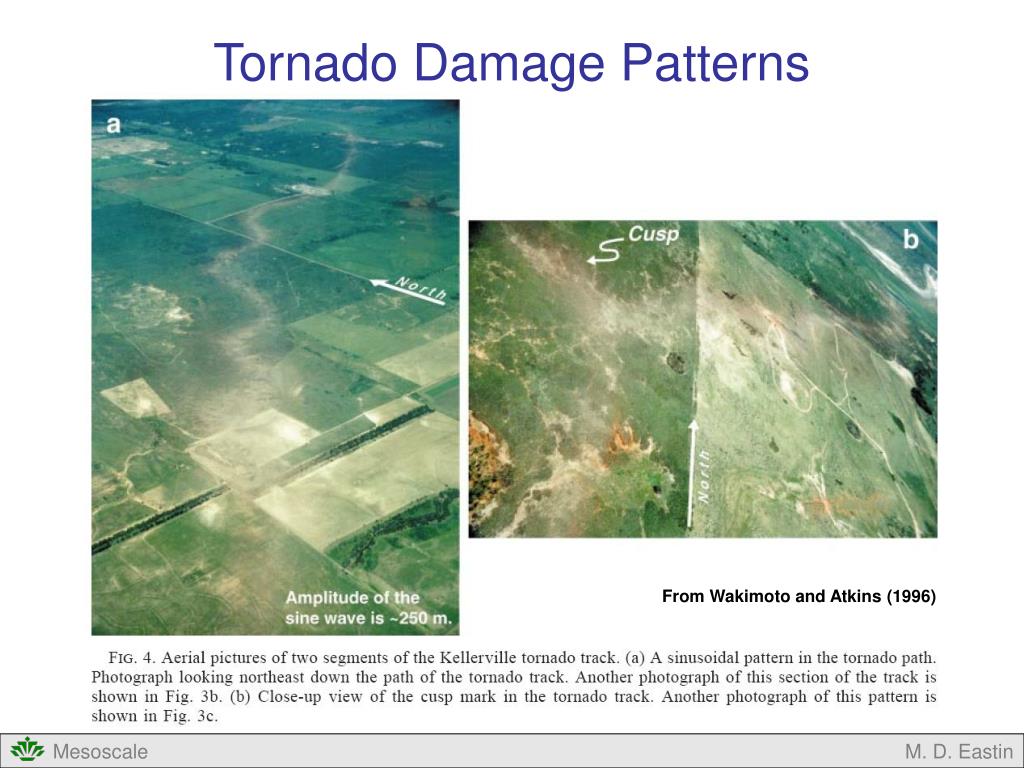 Tornado Damage Patterns

a

North

Amplitude of the sine wave is ~250 m.

Cusp

b

North

From Wakimoto and Atkins (1996)

FIG. 4. Aerial pictures of two segments of the Kellerville tornado track. (a) A sinusoidal pattern in the tornado path. Photograph looking northeast down the path of the tornado track. Another photograph of this section of the track is shown in Fig. 3b. (b) Close-up view of the cusp mark in the tornado track. Another photograph of this pattern is shown in Fig. 3c.

Mesoscale

M. D. Eastin